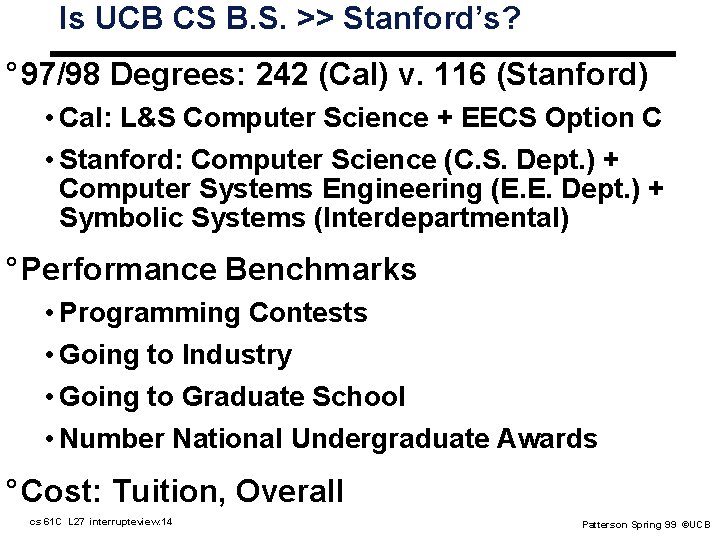 Is UCB CS B.S. >> Stanford's?

° 97/98 Degrees: 242 (Cal) v. 116 (Stanford)

• Cal: L&S Computer Science + EECS Option C

• Stanford: Computer Science (C.S. Dept.) + Computer Systems Engineering (E.E. Dept.) + Symbolic Systems (Interdepartmental)

° Performance Benchmarks

• Programming Contests

• Going to Industry

• Going to Graduate School

• Number National Undergraduate Awards

° Cost: Tuition, Overall

cs 61C L27 interrupteview.14

Patterson Spring 99 ©UCB